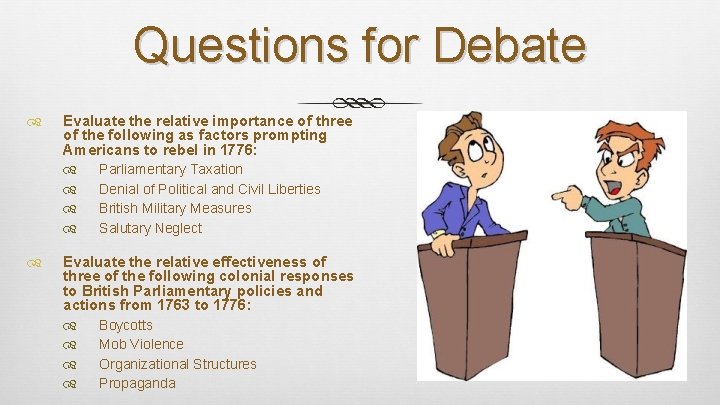 Questions for Debate

Evaluate the relative importance of three of the following as factors prompting Americans to rebel in 1776:

Parliamentary Taxation
Denial of Political and Civil Liberties
British Military Measures
Salutary Neglect

Evaluate the relative effectiveness of three of the following colonial responses to British Parliamentary policies and actions from 1763 to 1776:

Boycotts
Mob Violence
Organizational Structures
Propaganda